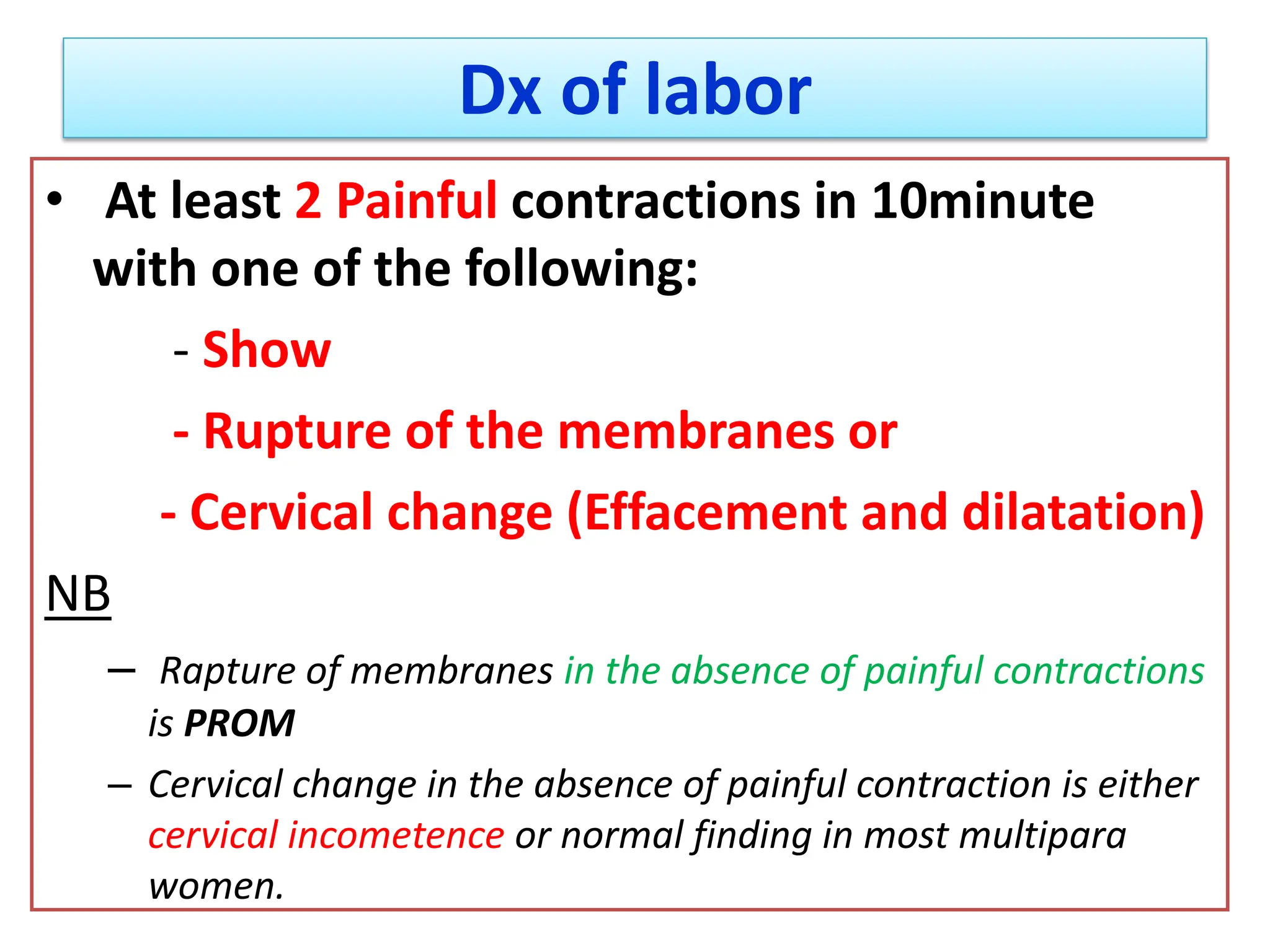 Dx of labor

• At least 2 Painful contractions in 10minute with one of the following:

- Show

- Rupture of the membranes or

- Cervical change (Effacement and dilatation)

NB

– Rapture of membranes in the absence of painful contractions is PROM

– Cervical change in the absence of painful contraction is either cervical incometence or normal finding in most multipara women.